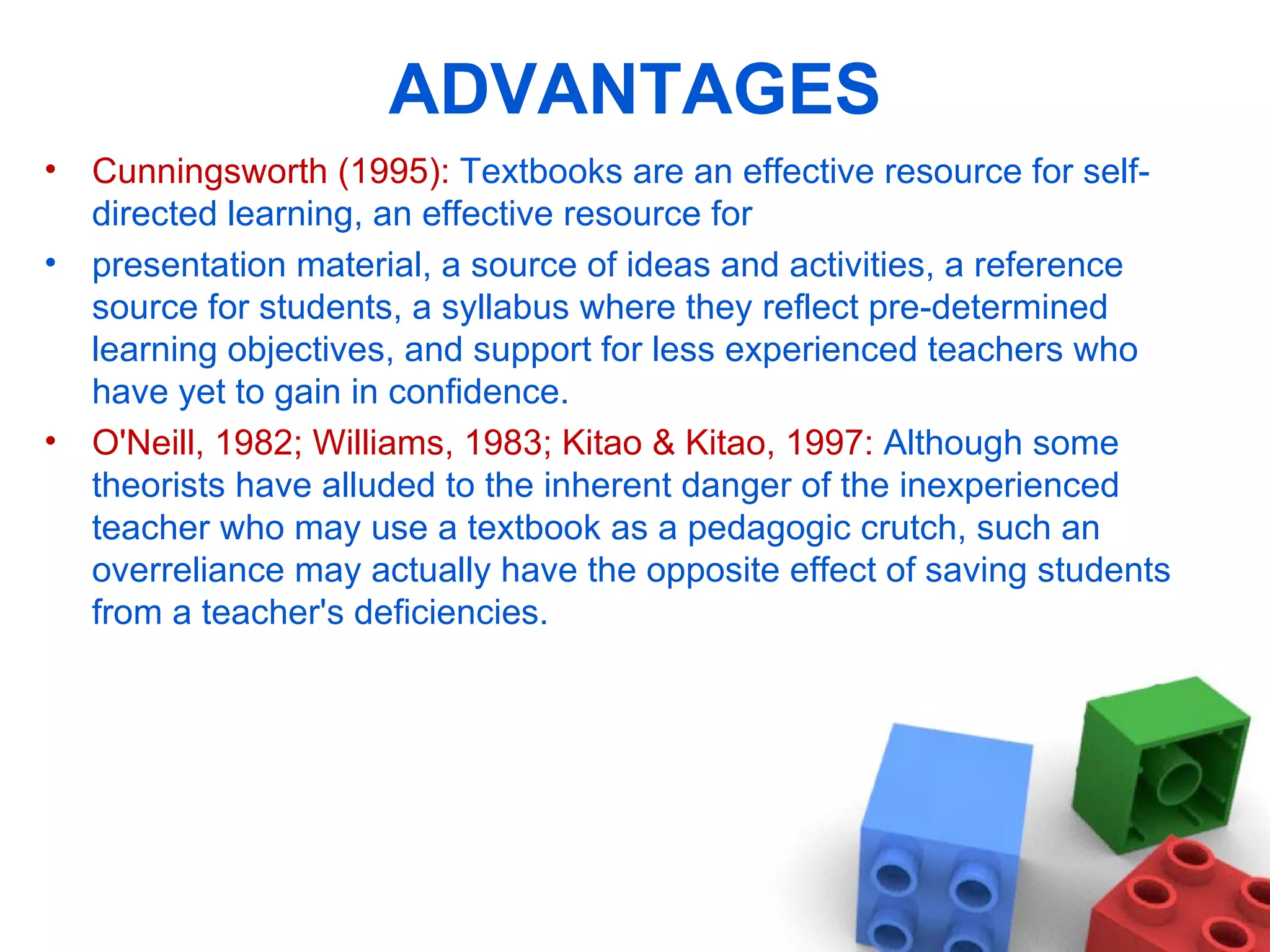 ADVANTAGES

• Cunningsworth (1995): Textbooks are an effective resource for self-directed learning, an effective resource for

• presentation material, a source of ideas and activities, a reference source for students, a syllabus where they reflect pre-determined learning objectives, and support for less experienced teachers who have yet to gain in confidence.

• O'Neill, 1982; Williams, 1983; Kitao & Kitao, 1997: Although some theorists have alluded to the inherent danger of the inexperienced teacher who may use a textbook as a pedagogic crutch, such an overreliance may actually have the opposite effect of saving students from a teacher's deficiencies.